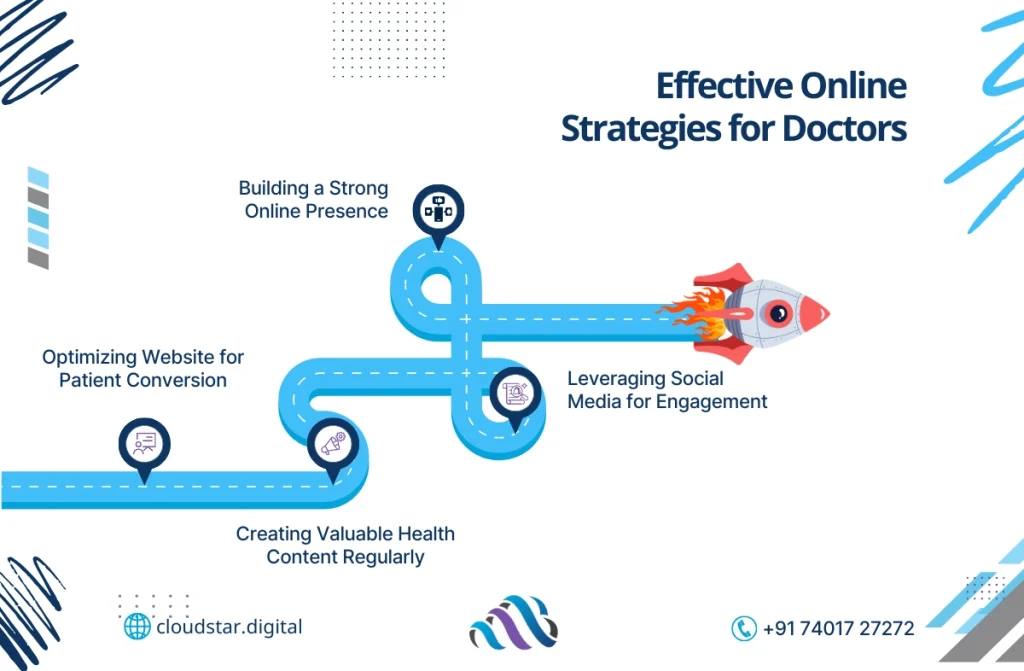 Effective Online Strategies for Doctors

Building a Strong Online Presence

Optimizing Website for Patient Conversion

Leveraging Social Media for Engagement

Creating Valuable Health Content Regularly

cloudstar.digital

+91 74017 27272